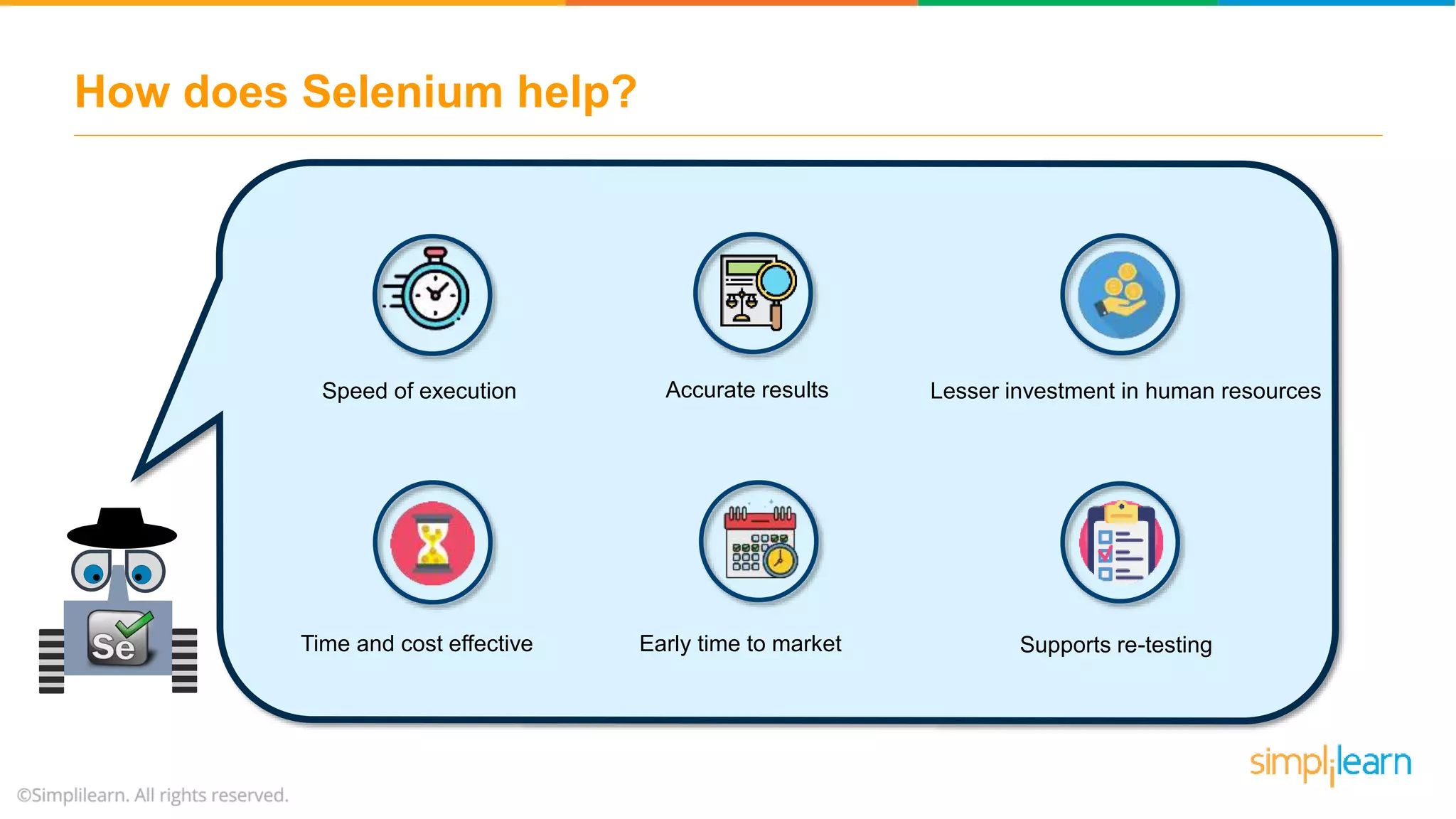 How does Selenium help?

Speed of execution

Accurate results

Lesser investment in human resources

Time and cost effective

Early time to market

Supports re-testing

Se

simplilearn

©Simplilearn. All rights reserved.